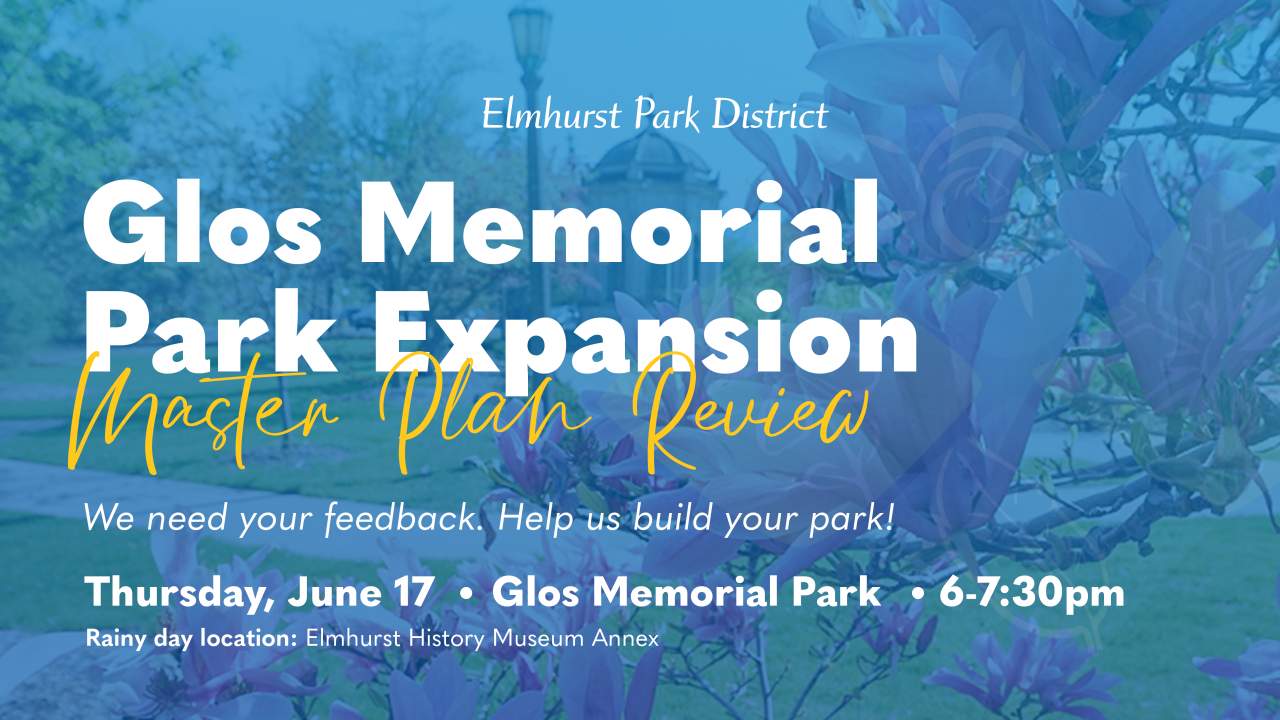 Elmhurst Park District

Glos Memorial Park Expansion

Master Plan Review

We need your feedback. Help us build your park!

Thursday, June 17 • Glos Memorial Park • 6-7:30pm

Rainy day location: Elmhurst History Museum Annex